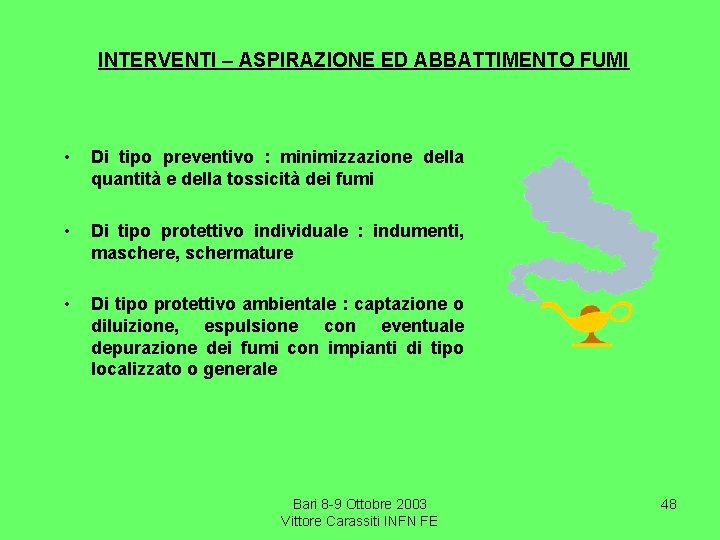 INTERVENTI – ASPIRAZIONE ED ABBATTIMENTO FUMI

• Di tipo preventivo : minimizzazione della quantità e della tossicità dei fumi

• Di tipo protettivo individuale : indumenti, maschere, schermature

• Di tipo protettivo ambientale : captazione o diluizione, espulsione con eventuale depurazione dei fumi con impianti di tipo localizzato o generale

Bari 8-9 Ottobre 2003
Vittore Carassiti INFN FE

48